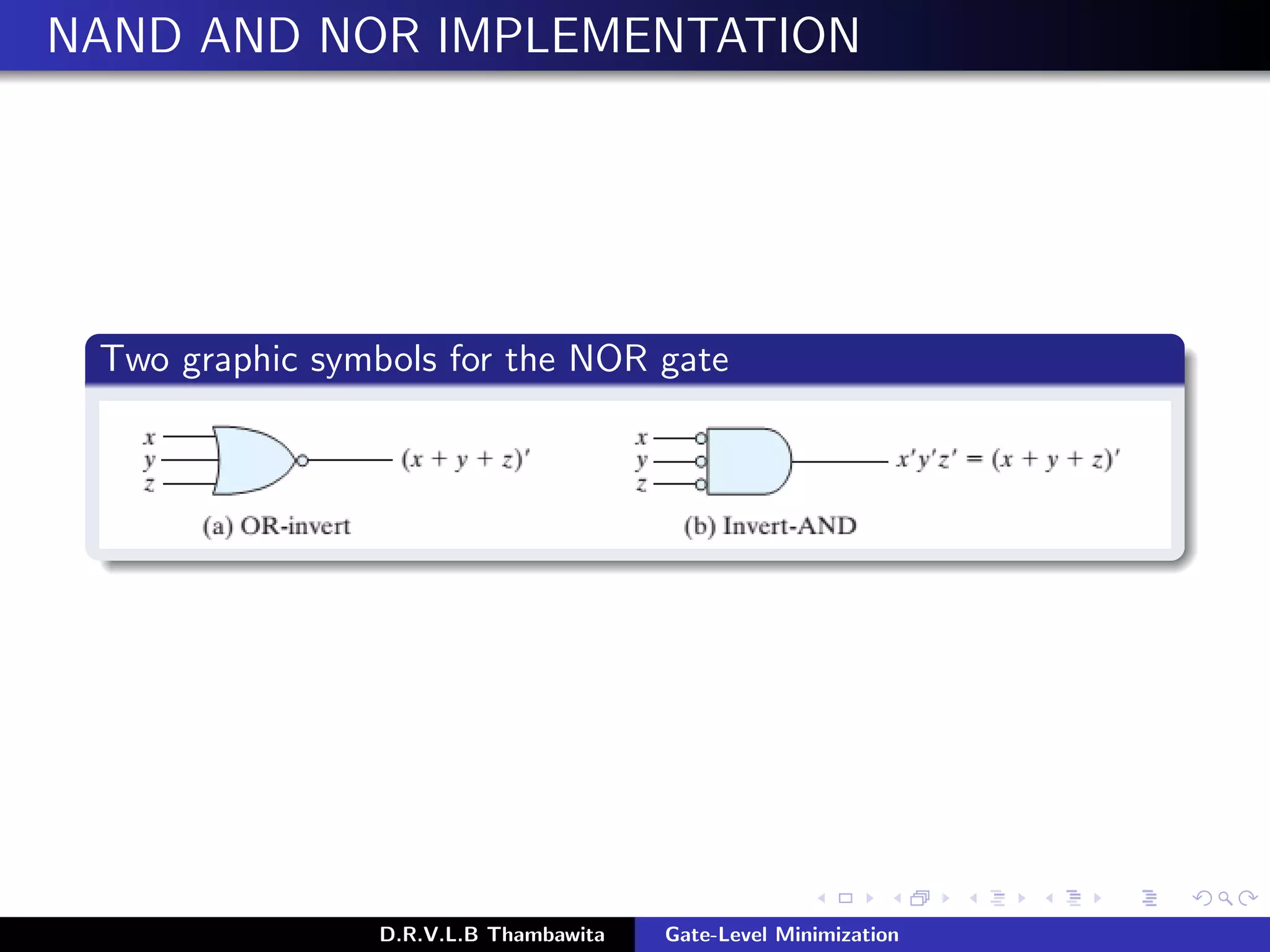 NAND AND NOR IMPLEMENTATION

Two graphic symbols for the NOR gate

$x$
$y$
$z$
$(x + y + z)'$
(a) OR-invert

$x$
$y$
$z$
$x'y'z' = (x + y + z)'$
(b) Invert-AND

D.R.V.L.B Thambawita Gate-Level Minimization